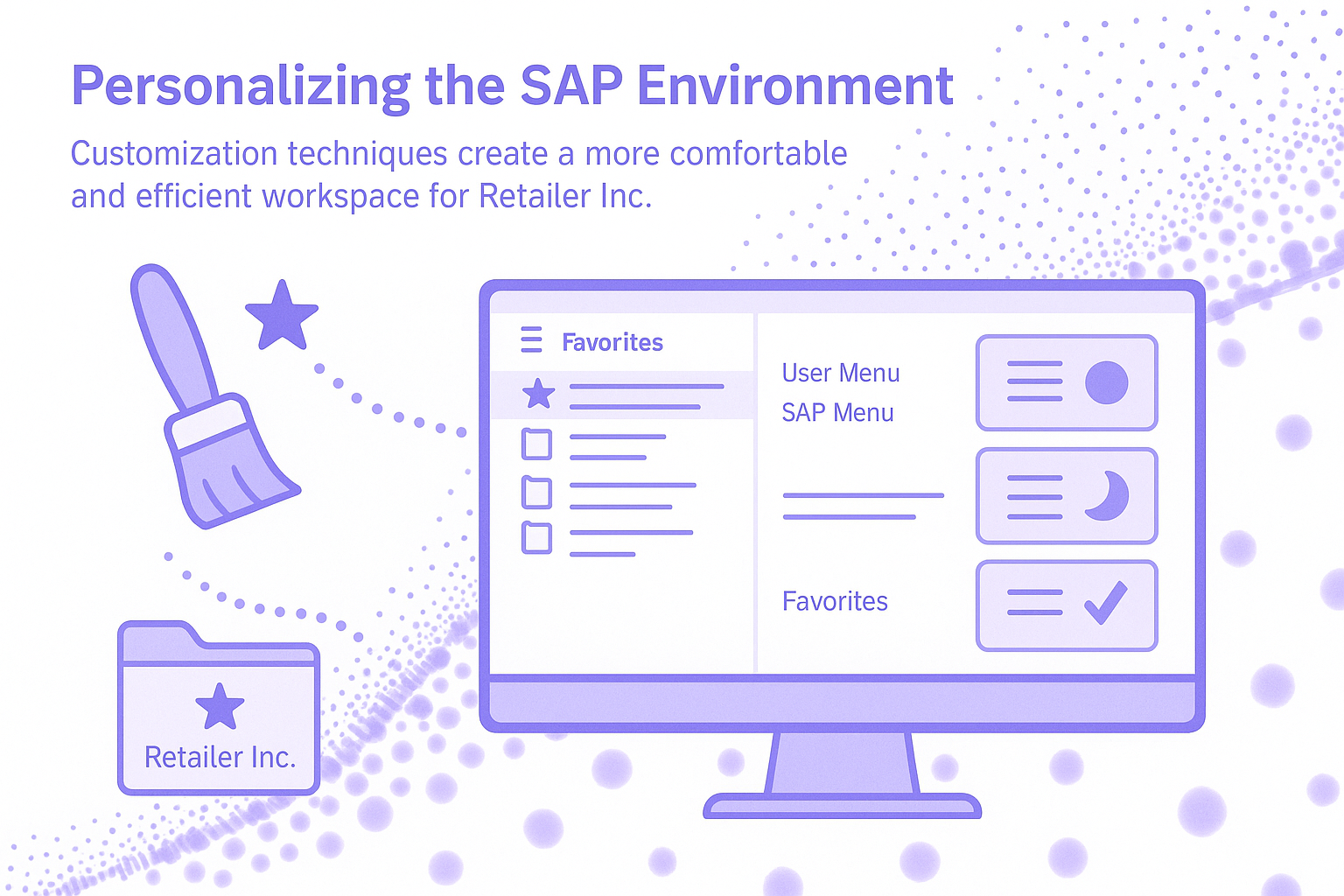 Personalizing the SAP Environment

Customization techniques create a more comfortable and efficient workspace for Retailer Inc.

Favorites

User Menu
SAP Menu

Favorites

Retailer Inc.